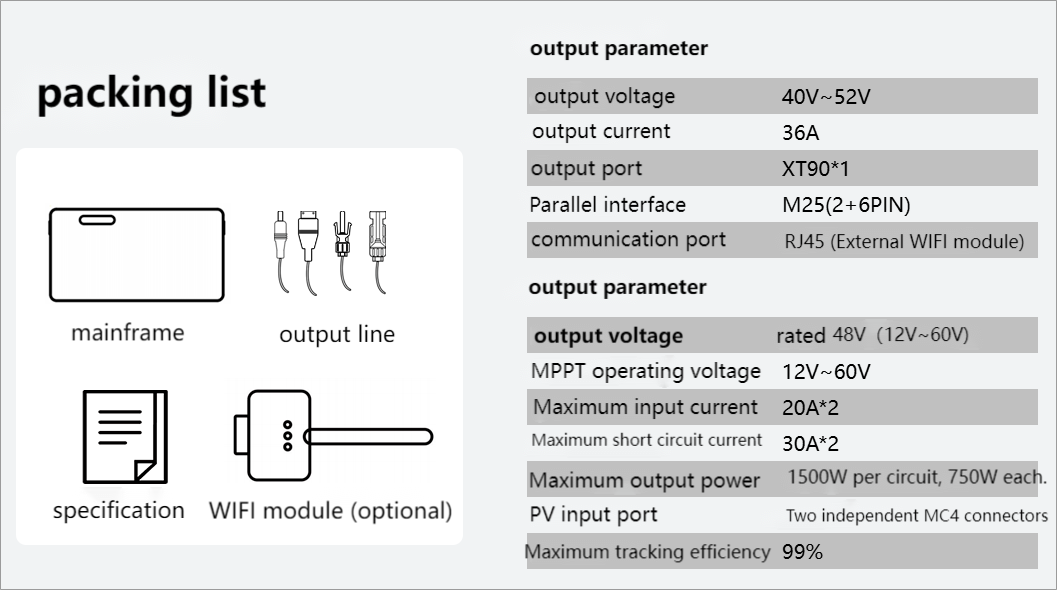 packing list

mainframe

output line

specification

WIFI module (optional)

output parameter

| output voltage | 40V~52V |
|---|---|
| output current | 36A |
| output port | XT90*1 |
| Parallel interface | M25(2+6PIN) |
| communication port | RJ45 (External WIFI module) |

output parameter

| output voltage | rated 48V (12V~60V) |
|---|---|
| MPPT operating voltage | 12V~60V |
| Maximum input current | 20A*2 |
| Maximum short circuit current | 30A*2 |
| Maximum output power | 1500W per circuit, 750W each. |
| PV input port | Two independent MC4 connectors |
| Maximum tracking efficiency | 99% |